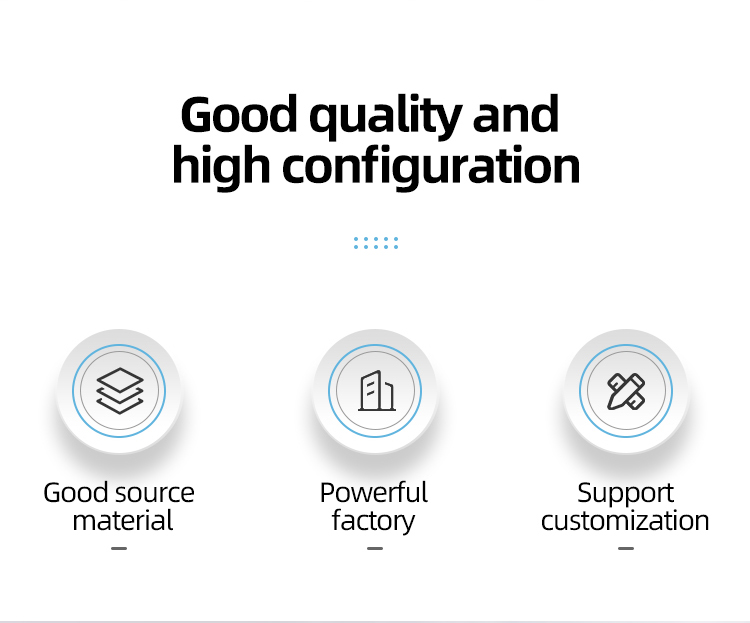 Good quality and high configuration

Good source material

Powerful factory

Support customization